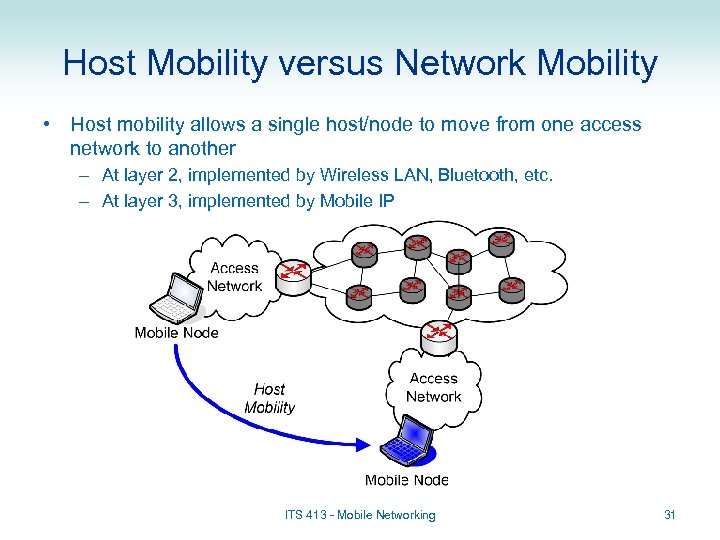 Host Mobility versus Network Mobility

• Host mobility allows a single host/node to move from one access network to another

– At layer 2, implemented by Wireless LAN, Bluetooth, etc.

– At layer 3, implemented by Mobile IP

Access Network

Mobile Node

Host Mobility

Access Network

Mobile Node

ITS 413 - Mobile Networking

31